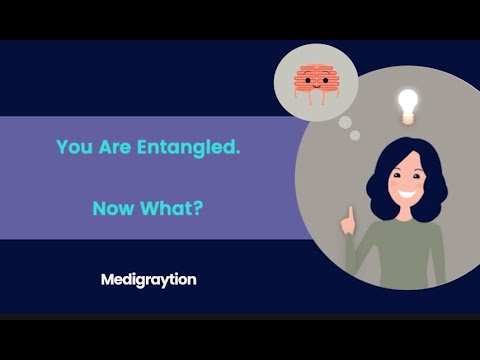 You Are Entangled.

Now What?

Medigraytion